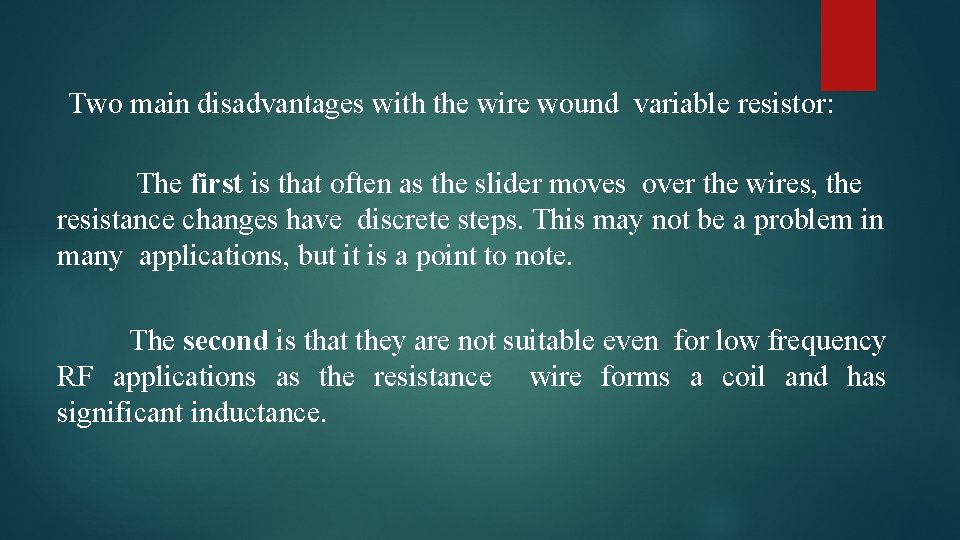 Two main disadvantages with the wire wound variable resistor:

The first is that often as the slider moves over the wires, the resistance changes have discrete steps. This may not be a problem in many applications, but it is a point to note.

The second is that they are not suitable even for low frequency RF applications as the resistance wire forms a coil and has significant inductance.